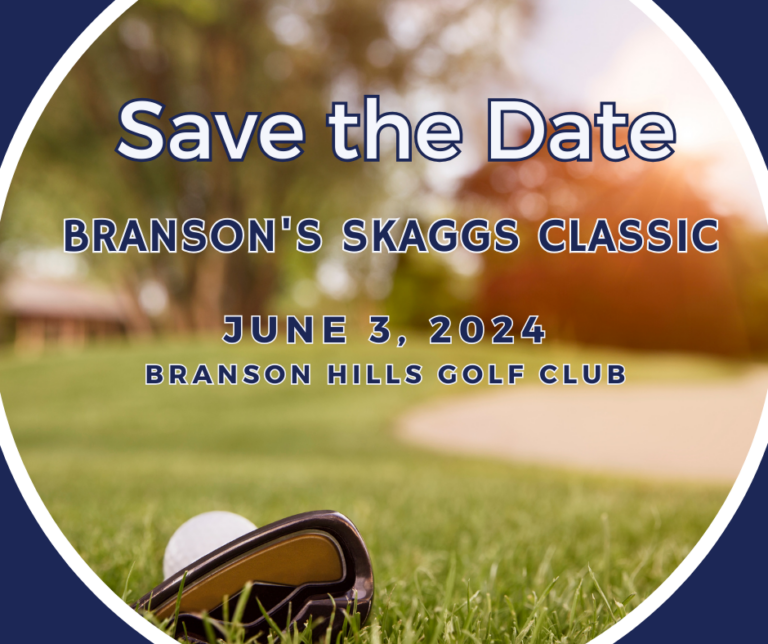 Save the Date

BRANSON'S SKAGGS CLASSIC

JUNE 3, 2024

BRANSON HILLS GOLF CLUB